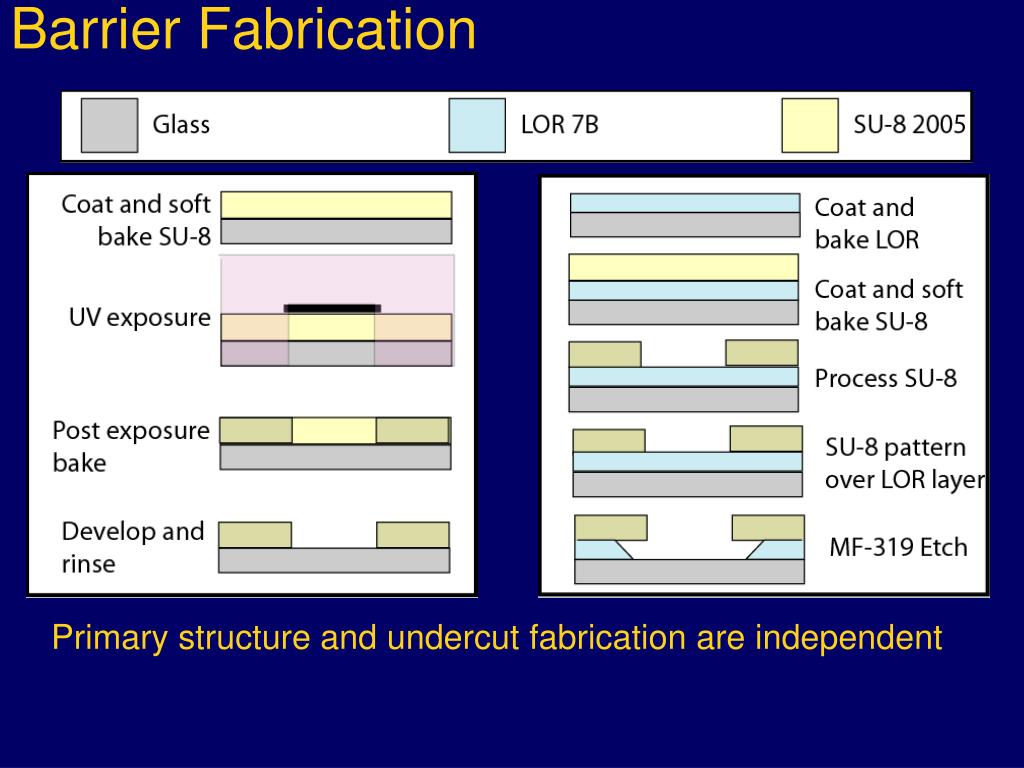 Barrier Fabrication

Glass
LOR 7B
SU-8 2005

Coat and soft bake SU-8

UV exposure

Post exposure bake

Develop and rinse

Coat and bake LOR

Coat and soft bake SU-8

Process SU-8

SU-8 pattern over LOR layer

MF-319 Etch

Primary structure and undercut fabrication are independent